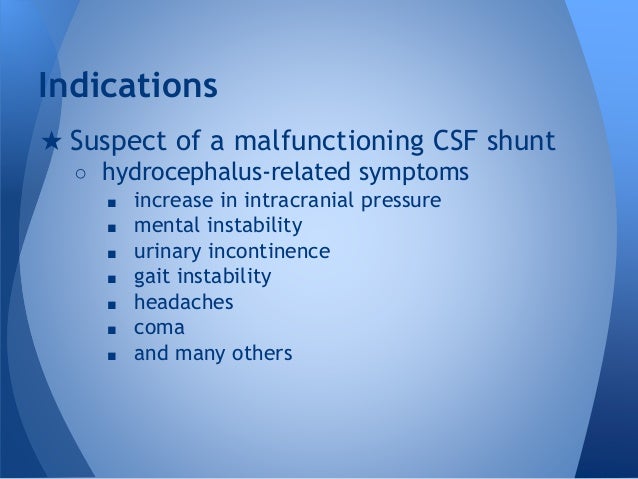 Indications

★ Suspect of a malfunctioning CSF shunt
○ hydrocephalus-related symptoms
■ increase in intracranial pressure
■ mental instability
■ urinary incontinence
■ gait instability
■ headaches
■ coma
■ and many others